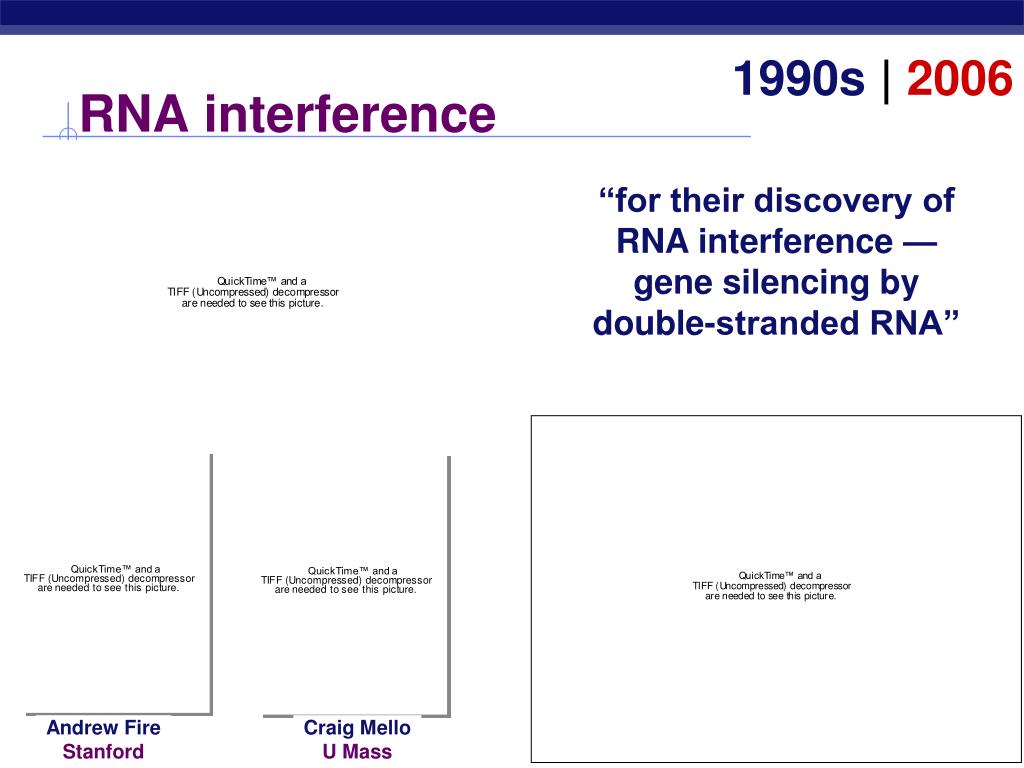 1990s | 2006

RNA interference

“for their discovery of RNA interference — gene silencing by double-stranded RNA”

QuickTime™ and a
TIFF (Uncompressed) decompressor
are needed to see this picture.

QuickTime™ and a
TIFF (Uncompressed) decompressor
are needed to see this picture.

QuickTime™ and a
TIFF (Uncompressed) decompressor
are needed to see this picture.

QuickTime™ and a
TIFF (Uncompressed) decompressor
are needed to see this picture.

Andrew Fire
Stanford

Craig Mello
U Mass